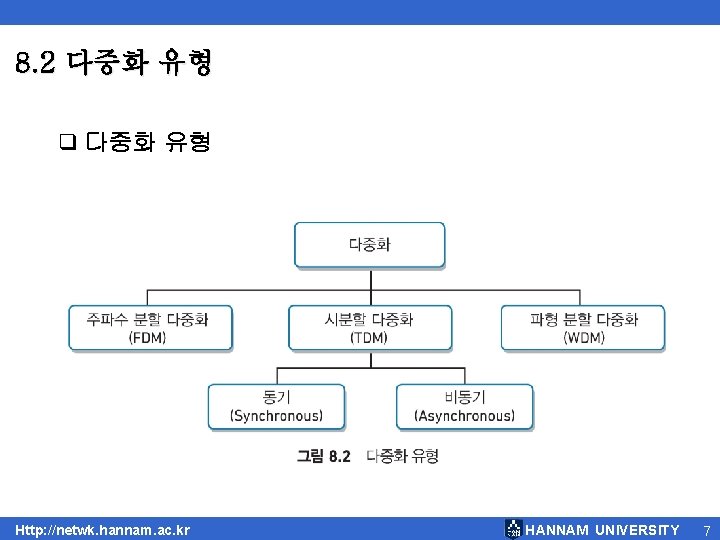 8.2 다중화 유형

❑ 다중화 유형

다중화

주파수 분할 다중화 (FDM)

시분할 다중화 (TDM)

파형 분할 다중화 (WDM)

동기 (Synchronous)

비동기 (Asynchronous)

그림 8.2 다중화 유형

Http://netwk.hannam.ac.kr

HANNAM UNIVERSITY 7